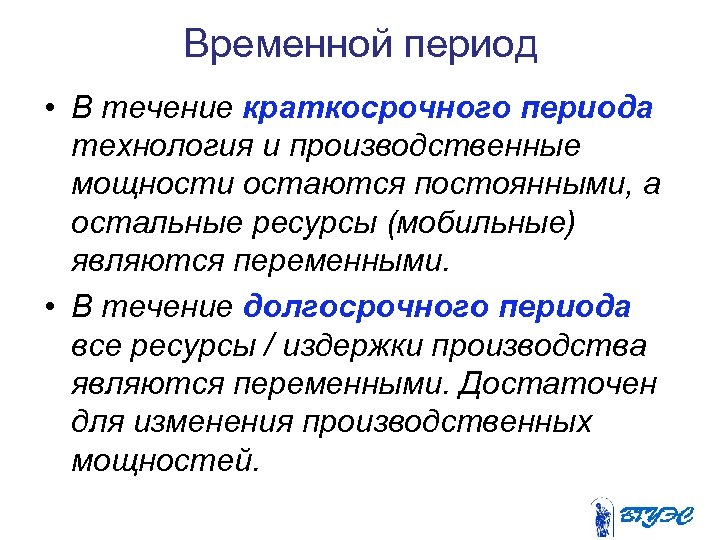 Временной период

• В течение краткосрочного периода технология и производственные мощности остаются постоянными, а остальные ресурсы (мобильные) являются переменными.

• В течение долгосрочного периода все ресурсы / издержки производства являются переменными. Достаточен для изменения производственных мощностей.

ВГУЭС